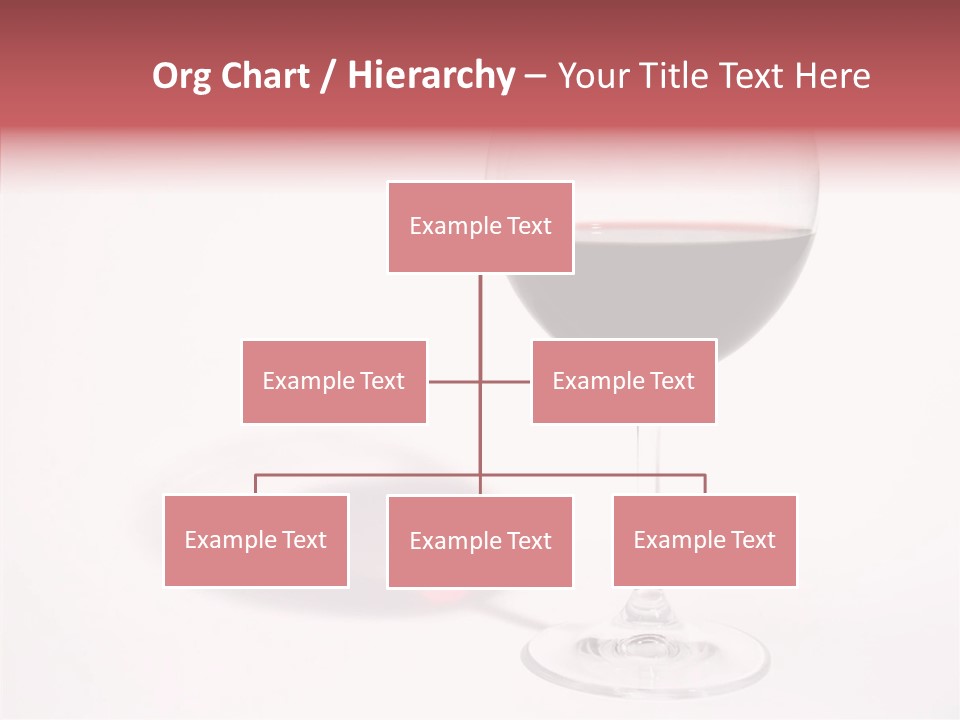 Org Chart / Hierarchy – Your Title Text Here

Example Text

Example Text

Example Text

Example Text

Example Text

Example Text